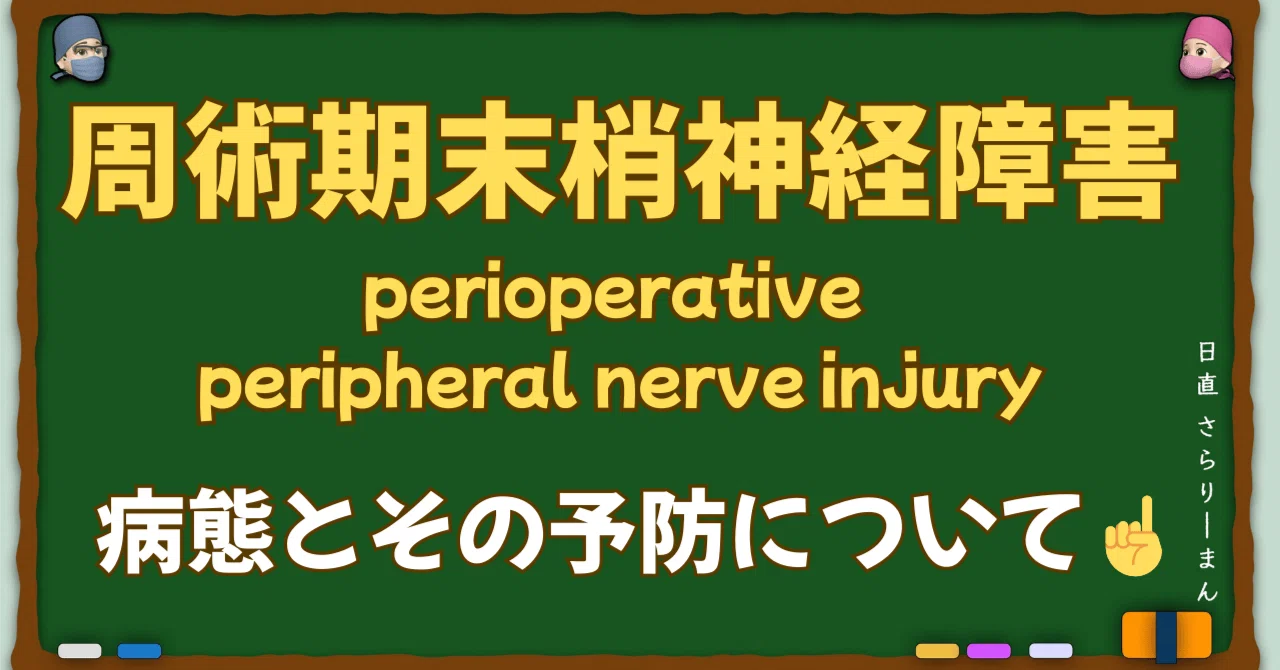 周術期末梢神経障害

perioperative peripheral nerve injury

病態とその予防について

日直 さらりーまん